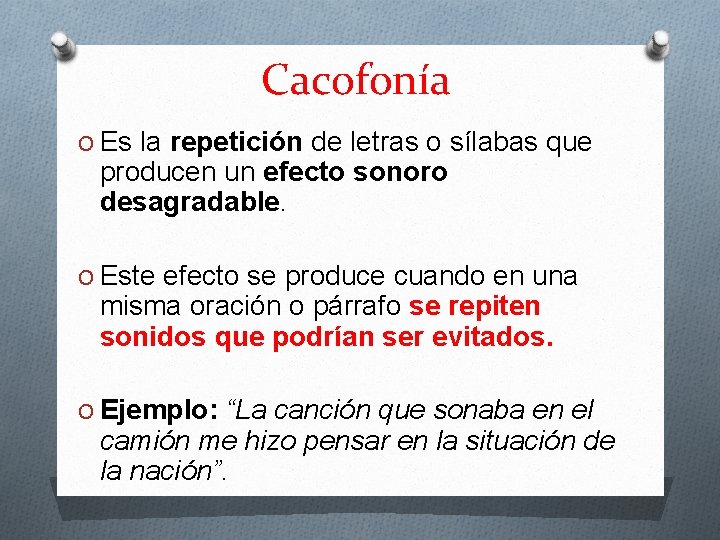 Cacofonía

O Es la repetición de letras o sílabas que producen un efecto sonoro desagradable.

O Este efecto se produce cuando en una misma oración o párrafo se repiten sonidos que podrían ser evitados.

O Ejemplo: “La canción que sonaba en el camión me hizo pensar en la situación de la nación”.